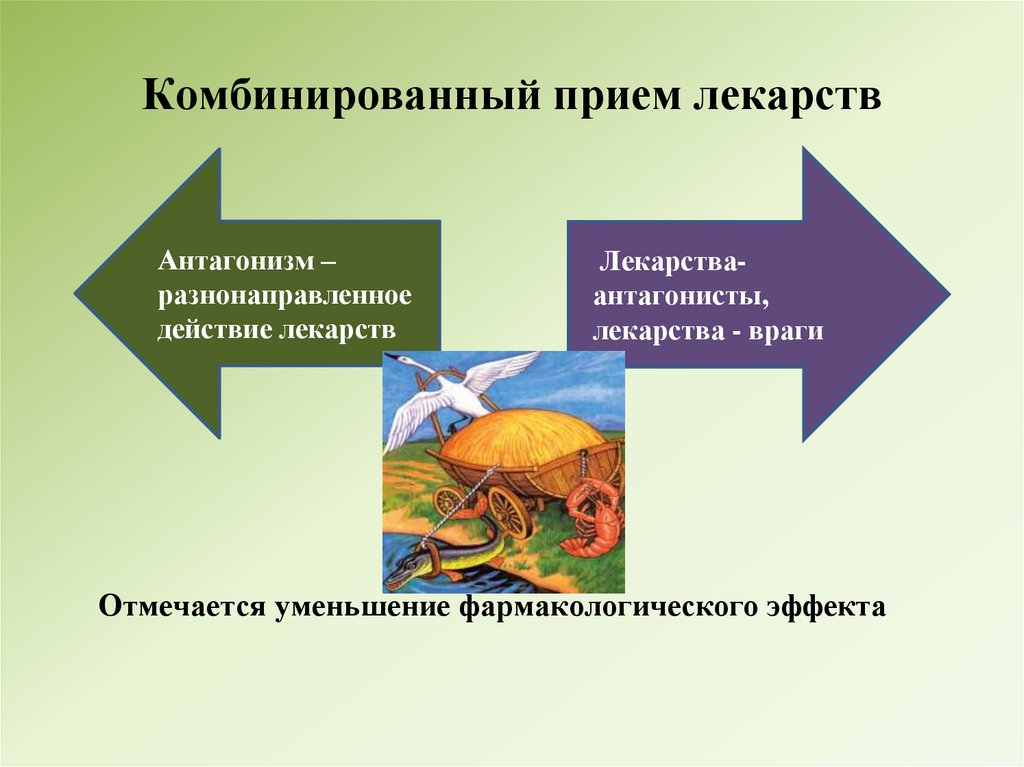 Комбинированный прием лекарств

Антагонизм – разнонаправленное действие лекарств

Лекарства-антагонисты, лекарства - враги

Отмечается уменьшение фармакологического эффекта